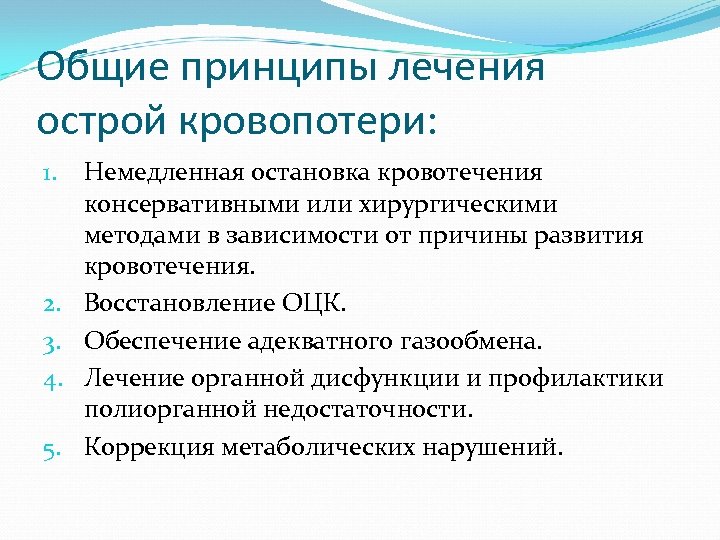 Общие принципы лечения острой кровопотери:

1. Немедленная остановка кровотечения консервативными или хирургическими методами в зависимости от причины развития кровотечения.
2. Восстановление ОЦК.
3. Обеспечение адекватного газообмена.
4. Лечение органной дисфункции и профилактики полиорганной недостаточности.
5. Коррекция метаболических нарушений.